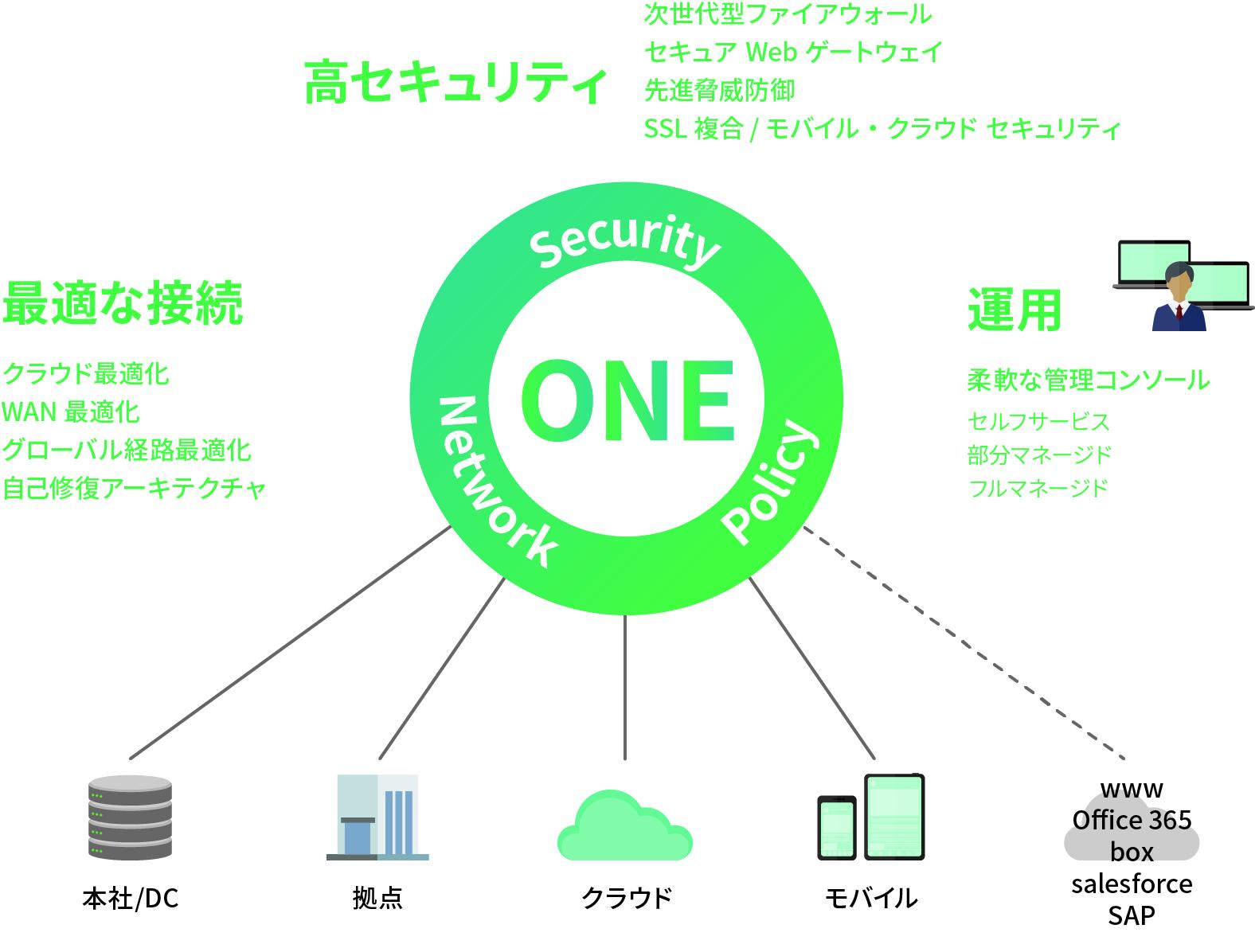 高セキュリティ

次世代型ファイアウォール
セキュア Web ゲートウェイ
先進脅威防御
SSL 複合 / モバイル・クラウド セキュリティ

最適な接続

クラウド最適化
WAN 最適化
グローバル経路最適化
自己修復アーキテクチャ

Security
ONE
Network
Policy

運用

柔軟な管理コンソール
セルフサービス
部分マネージド
フルマネージド

本社/DC
拠点
クラウド
モバイル
www
Office 365
box
salesforce
SAP